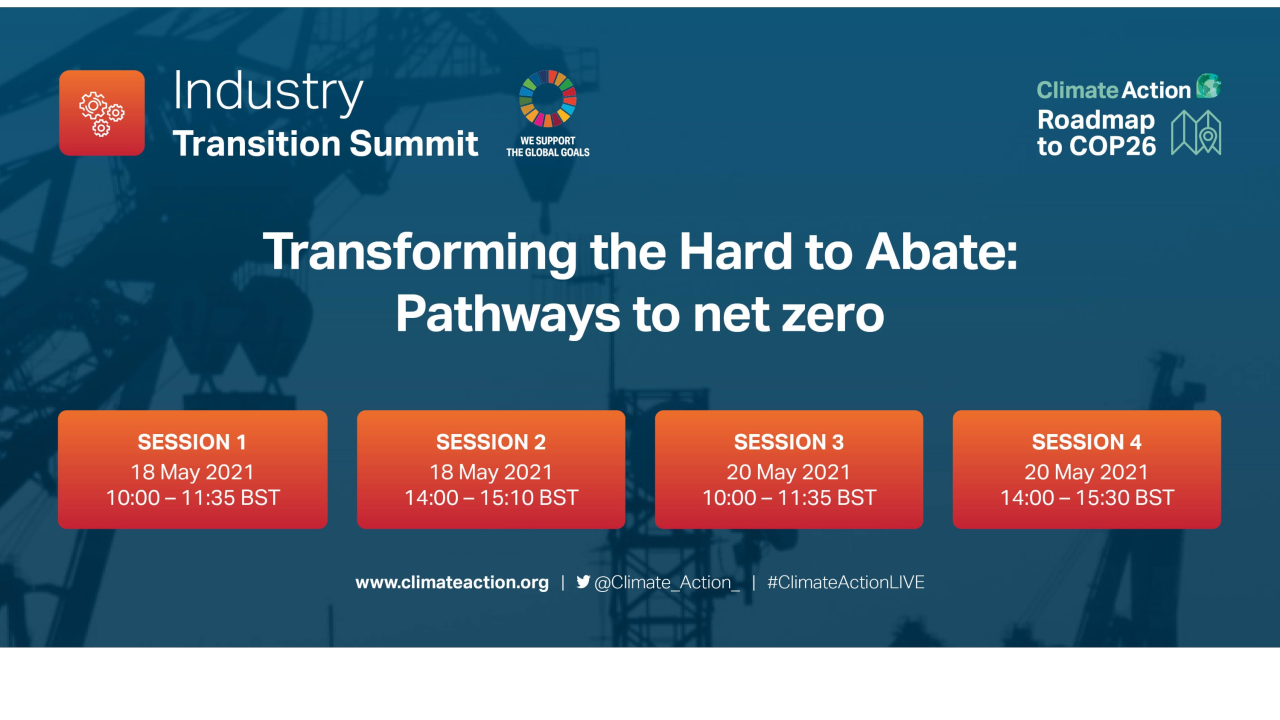 Industry
Transition Summit

WE SUPPORT
THE GLOBAL GOALS

Climate Action
Roadmap
to COP26

Transforming the Hard to Abate:
Pathways to net zero

SESSION 1
18 May 2021
10:00 – 11:35 BST

SESSION 2
18 May 2021
14:00 – 15:10 BST

SESSION 3
20 May 2021
10:00 – 11:35 BST

SESSION 4
20 May 2021
14:00 – 15:30 BST

www.climateaction.org | @Climate_Action_ | #ClimateActionLIVE